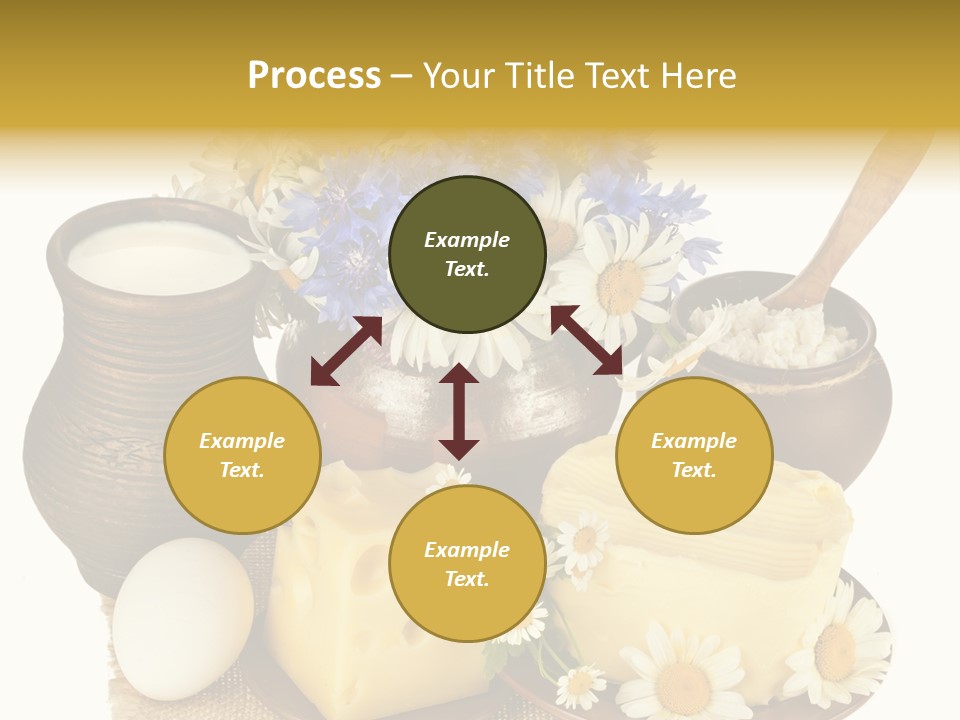 Process – Your Title Text Here

Example Text.

Example Text.

Example Text.

Example Text.